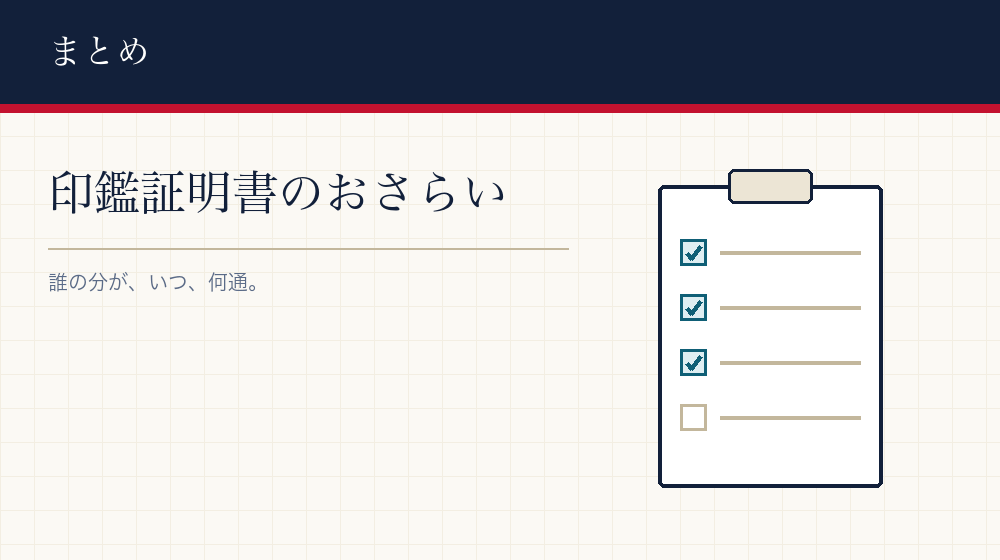 まとめ

印鑑証明書のおさらい

誰の分が、いつ、何通。